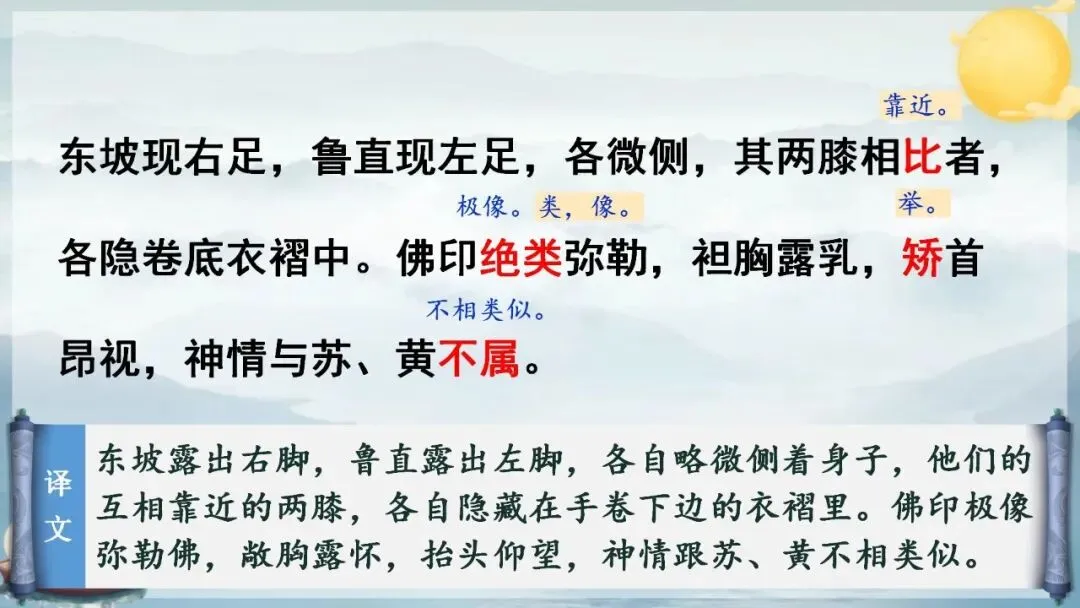 靠近。

东坡现右足，鲁直现左足，各微侧，其两膝相比者，

极像。类，像。 举。

各隐卷底衣褶中。佛印绝类弥勒，袒胸露乳，矫首

不相类似。

昂视，神情与苏、黄不属。

译文

东坡露出右脚，鲁直露出左脚，各自略微侧着身子，他们的互相靠近的两膝，各自隐藏在手卷下边的衣褶里。佛印极像弥勒佛，敞胸露怀，抬头仰望，神情跟苏、黄不相类似。